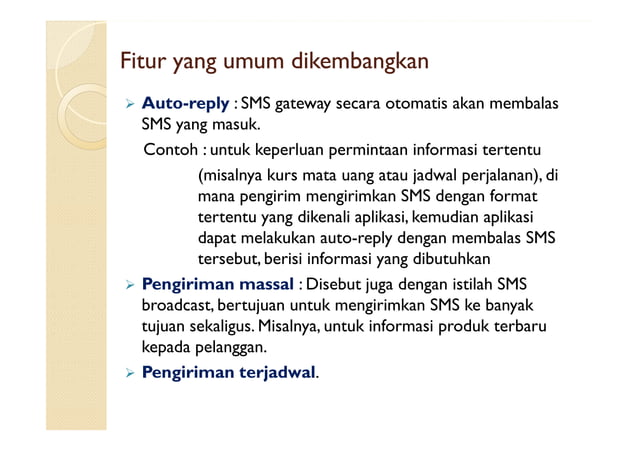 Fitur yang umum dikembangkan

➢ Auto-reply : SMS gateway secara otomatis akan membalas SMS yang masuk.

Contoh : untuk keperluan permintaan informasi tertentu (misalnya kurs mata uang atau jadwal perjalanan), di mana pengirim mengirimkan SMS dengan format tertentu yang dikenali aplikasi, kemudian aplikasi dapat melakukan auto-reply dengan membalas SMS tersebut, berisi informasi yang dibutuhkan

➢ Pengiriman massal : Disebut juga dengan istilah SMS broadcast, bertujuan untuk mengirimkan SMS ke banyak tujuan sekaligus. Misalnya, untuk informasi produk terbaru kepada pelanggan.

➢ Pengiriman terjadwal.